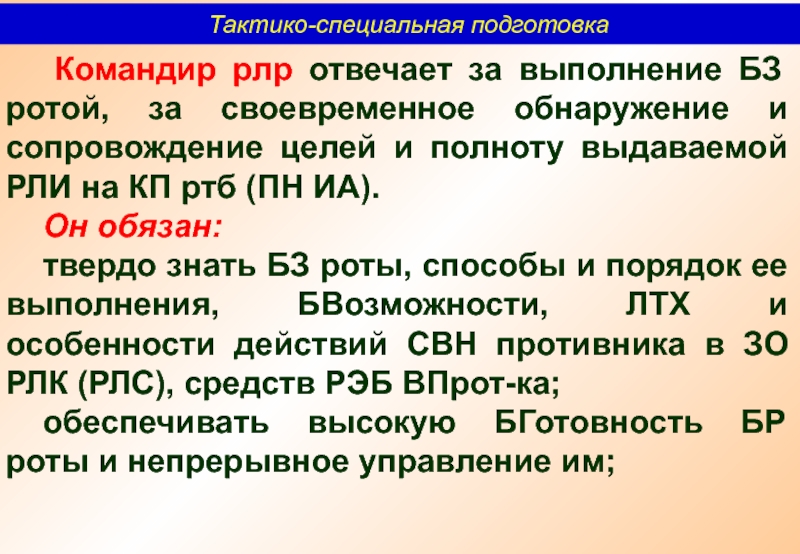 Тактико-специальная подготовка

Командир рлр отвечает за выполнение БЗ ротой, за своевременное обнаружение и сопровождение целей и полноту выдаваемой РЛИ на КП ртб (ПН ИА).

Он обязан:

твердо знать БЗ роты, способы и порядок ее выполнения, БВозможности, ЛТХ и особенности действий СВН противника в ЗО РЛК (РЛС), средств РЭБ ВПрот-ка;

обеспечивать высокую БГотовность БР роты и непрерывное управление им;